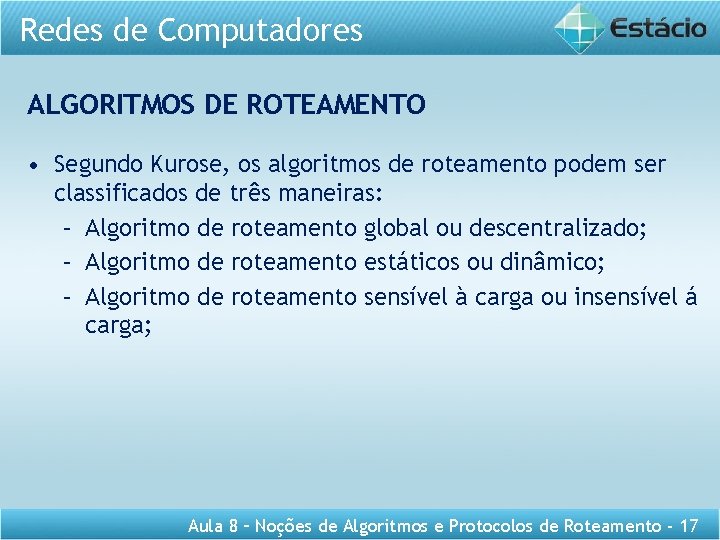 Redes de Computadores

Estácio

ALGORITMOS DE ROTEAMENTO

• Segundo Kurose, os algoritmos de roteamento podem ser classificados de três maneiras:
– Algoritmo de roteamento global ou descentralizado;
– Algoritmo de roteamento estáticos ou dinâmico;
– Algoritmo de roteamento sensível à carga ou insensível á carga;

Aula 8 – Noções de Algoritmos e Protocolos de Roteamento - 17